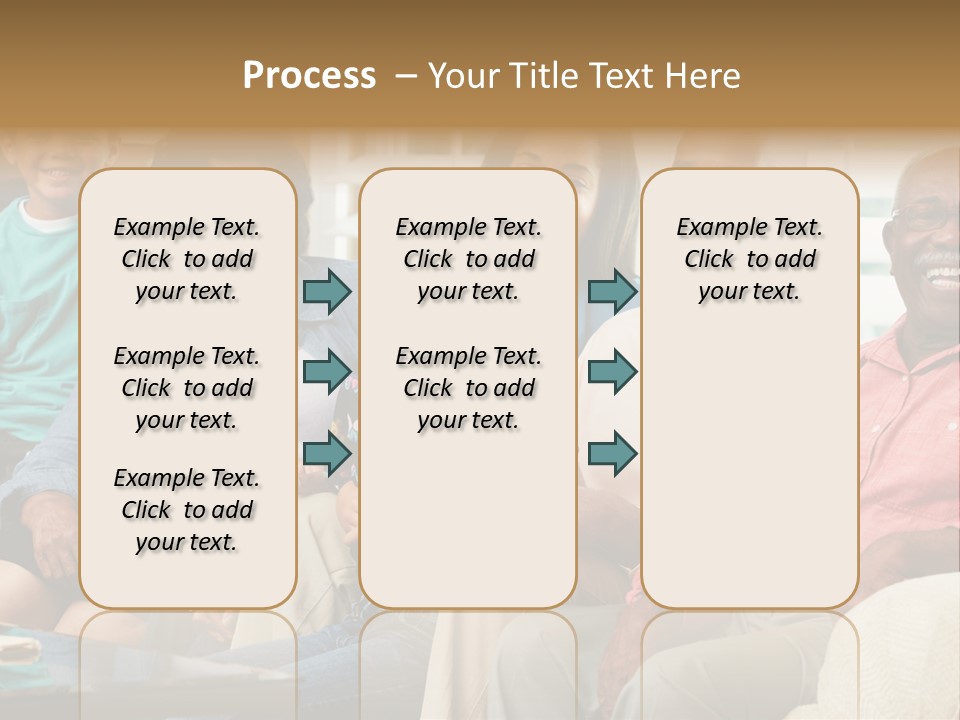 Process – Your Title Text Here

Example Text. Click to add your text.

Example Text. Click to add your text.

Example Text. Click to add your text.

Example Text. Click to add your text.

Example Text. Click to add your text.

Example Text. Click to add your text.